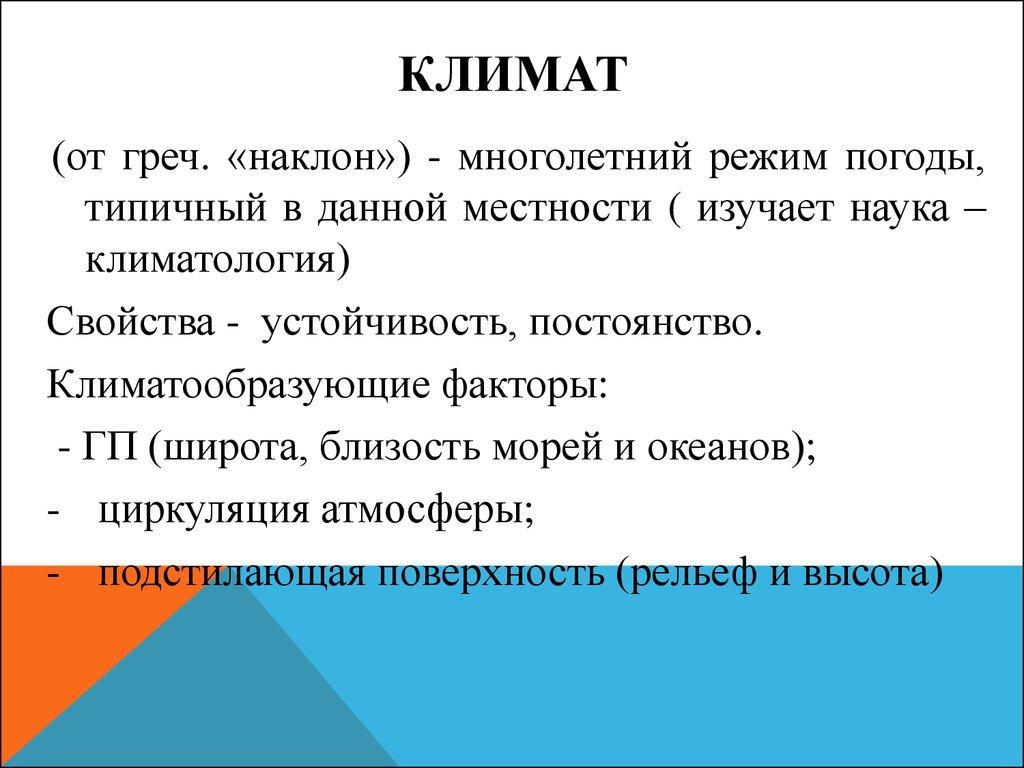 КЛИМАТ

(от греч. «наклон») - многолетний режим погоды, типичный в данной местности ( изучает наука – климатология)

Свойства - устойчивость, постоянство.

Климатообразующие факторы:

- ГП (широта, близость морей и океанов);

- циркуляция атмосферы;

- подстилающая поверхность (рельеф и высота)